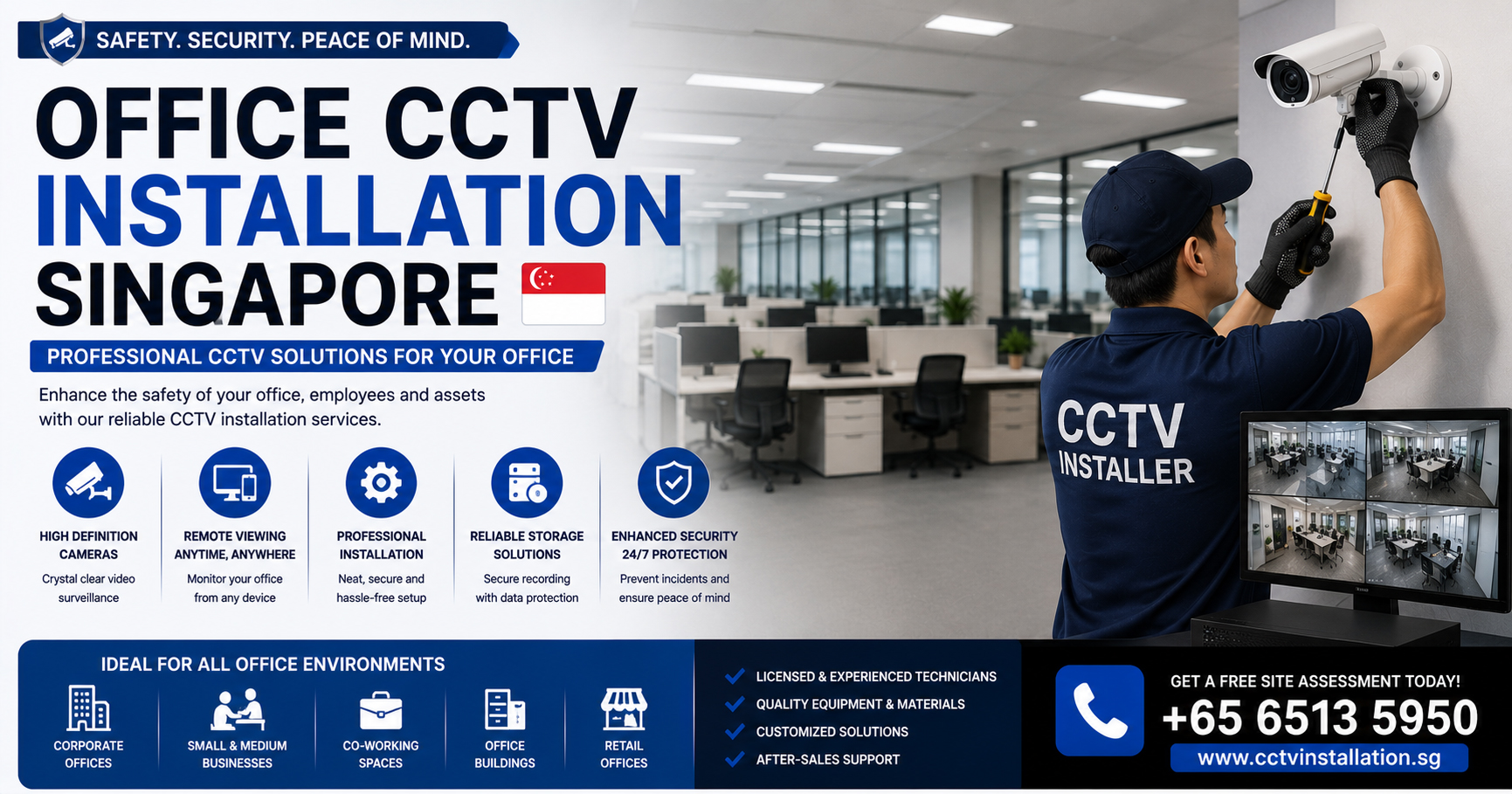 SAFETY. SECURITY. PEACE OF MIND.

OFFICE CCTV INSTALLATION SINGAPORE

PROFESSIONAL CCTV SOLUTIONS FOR YOUR OFFICE

Enhance the safety of your office, employees and assets with our reliable CCTV installation services.

HIGH DEFINITION CAMERAS
Crystal clear video surveillance

REMOTE VIEWING ANYTIME, ANYWHERE
Monitor your office from any device

PROFESSIONAL INSTALLATION
Neat, secure and hassle-free setup

RELIABLE STORAGE SOLUTIONS
Secure recording with data protection

ENHANCED SECURITY 24/7 PROTECTION
Prevent incidents and ensure peace of mind

CCTV INSTALLER

IDEAL FOR ALL OFFICE ENVIRONMENTS

CORPORATE OFFICES

SMALL & MEDIUM BUSINESSES

CO-WORKING SPACES

OFFICE BUILDINGS

RETAIL OFFICES

LICENSED & EXPERIENCED TECHNICIANS
QUALITY EQUIPMENT & MATERIALS
CUSTOMIZED SOLUTIONS
AFTER-SALES SUPPORT

GET A FREE SITE ASSESSMENT TODAY!
+65 6513 5950
www.cctvinstallation.sg